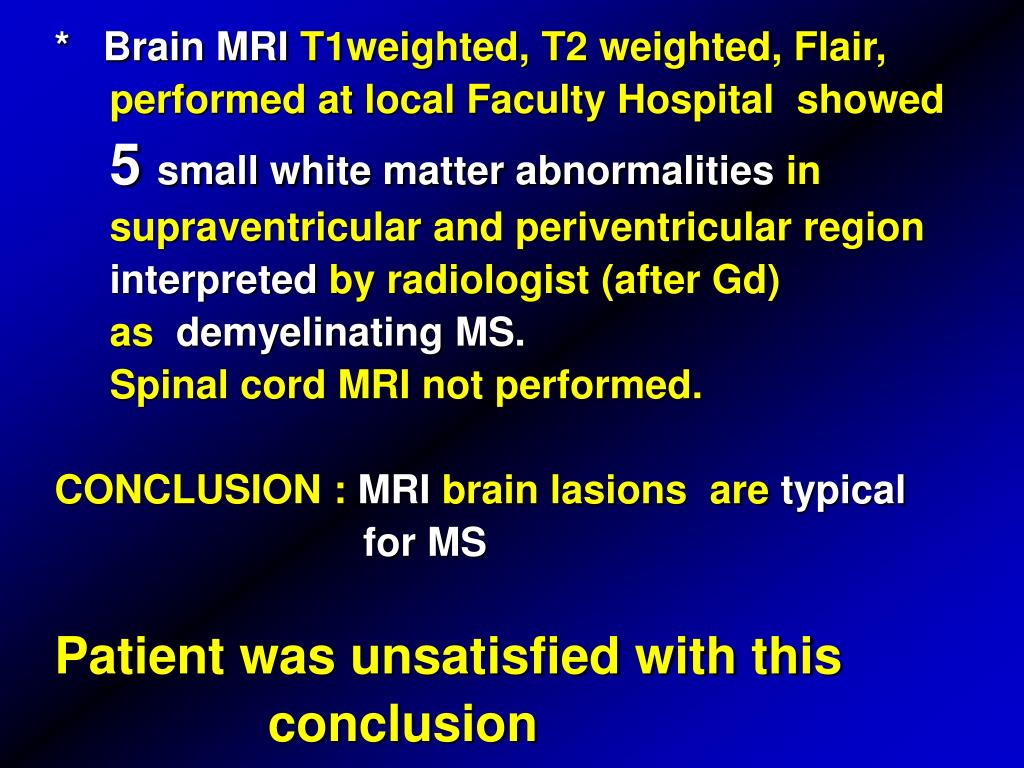 * Brain MRI T1weighted, T2 weighted, Flair, performed at local Faculty Hospital showed 5 small white matter abnormalities in supraventricular and periventricular region interpreted by radiologist (after Gd) as demyelinating MS.
Spinal cord MRI not performed.

CONCLUSION : MRI brain lasions are typical for MS

Patient was unsatisfied with this conclusion